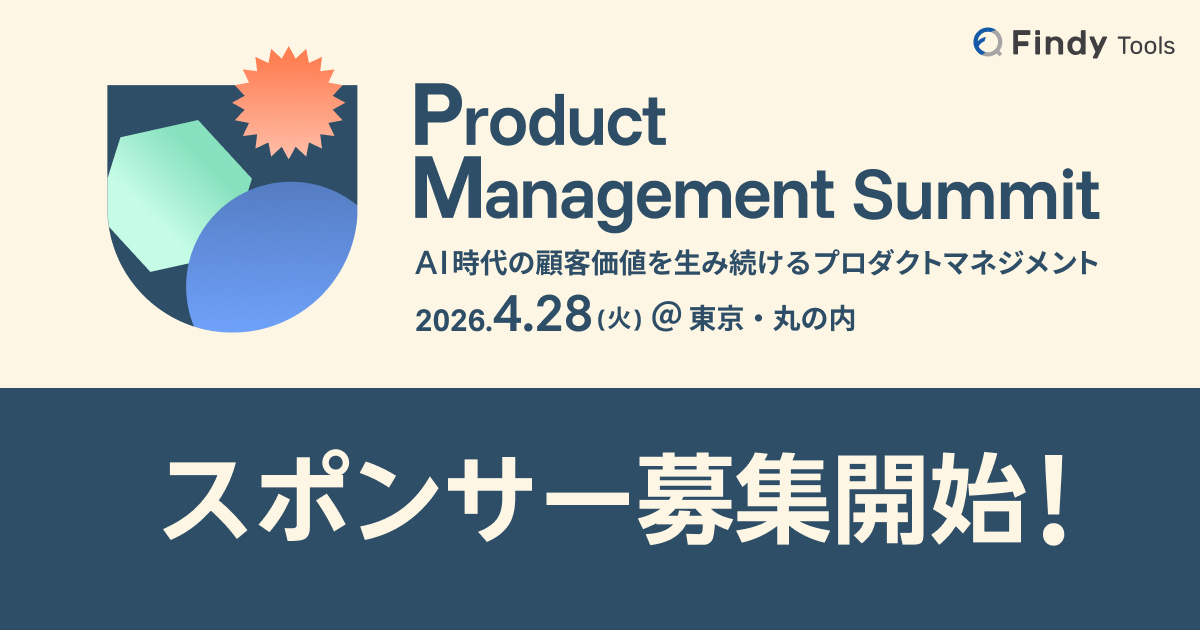 Findy Tools

Product Management Summit

AI時代の顧客価値を生み続けるプロダクトマネジメント

2026.4.28(火) @ 東京・丸の内

スポンサー募集開始!